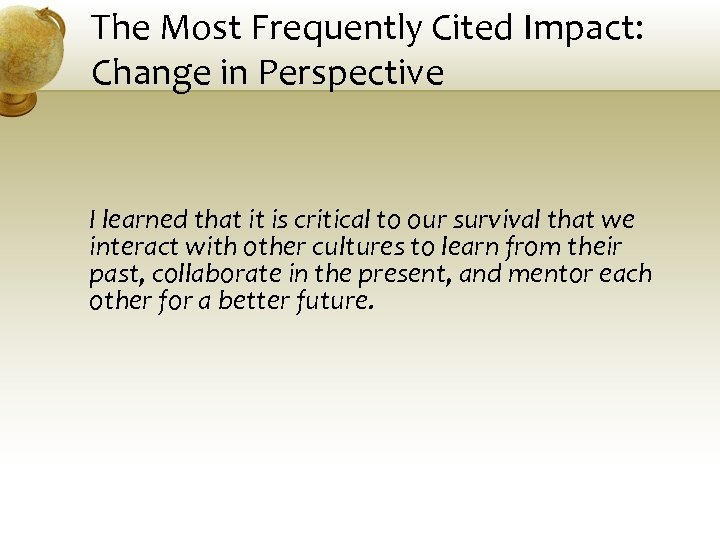 The Most Frequently Cited Impact: Change in Perspective

I learned that it is critical to our survival that we interact with other cultures to learn from their past, collaborate in the present, and mentor each other for a better future.